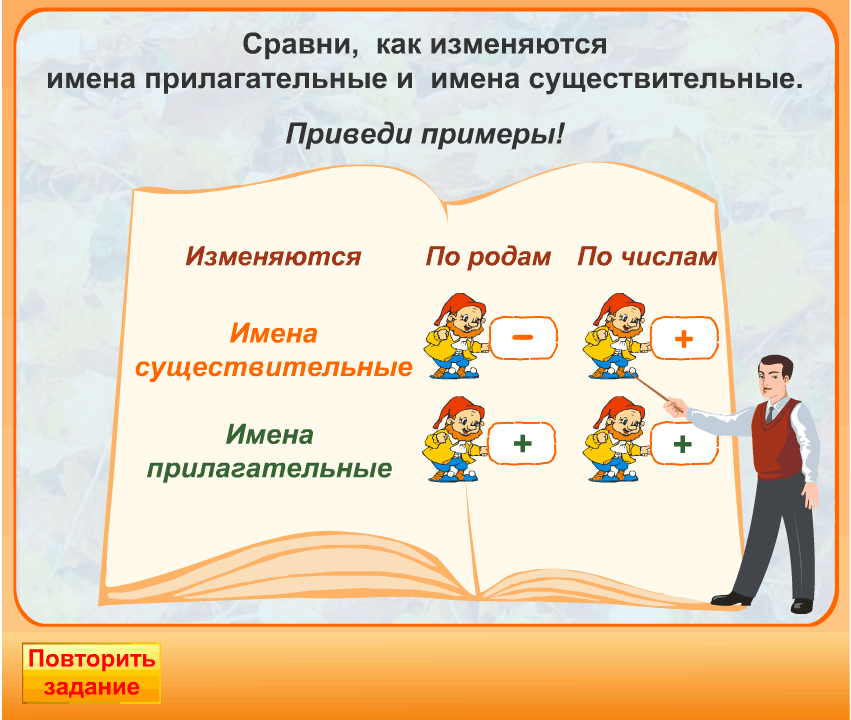 Сравни, как изменяются имена прилагательные и имена существительные.

Приведи примеры!

| Изменяются | По родам | По числам |
|---|---|---|
| Имена существительные | − | + |
| Имена прилагательные | + | + |

Повторить задание